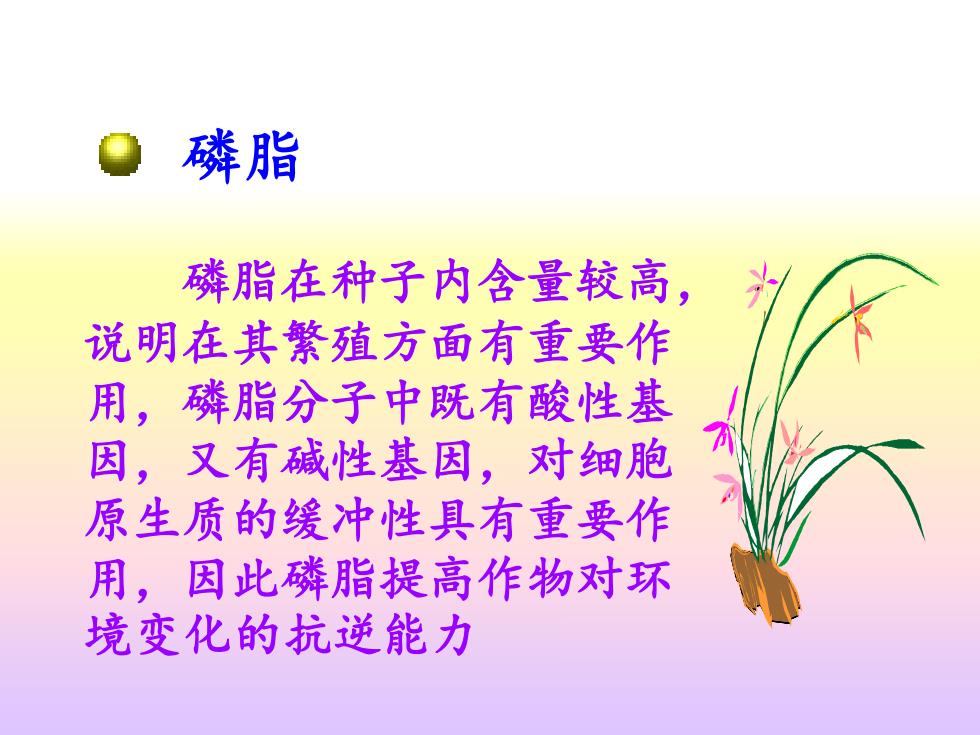 磷脂

磷脂在种子内含量较高，说明在其繁殖方面有重要作用，磷脂分子中既有酸性基因，又有碱性基因，对细胞原生质的缓冲性具有重要作用，因此磷脂提高作物对环境变化的抗逆能力